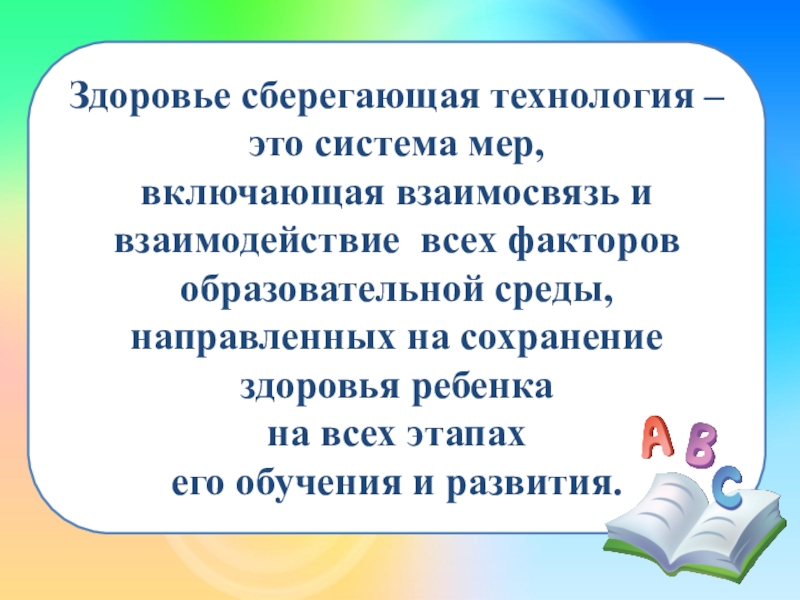 Здоровье сберегающая технология – это система мер, включающая взаимосвязь и взаимодействие всех факторов образовательной среды, направленных на сохранение здоровья ребенка на всех этапах его обучения и развития.

A B C